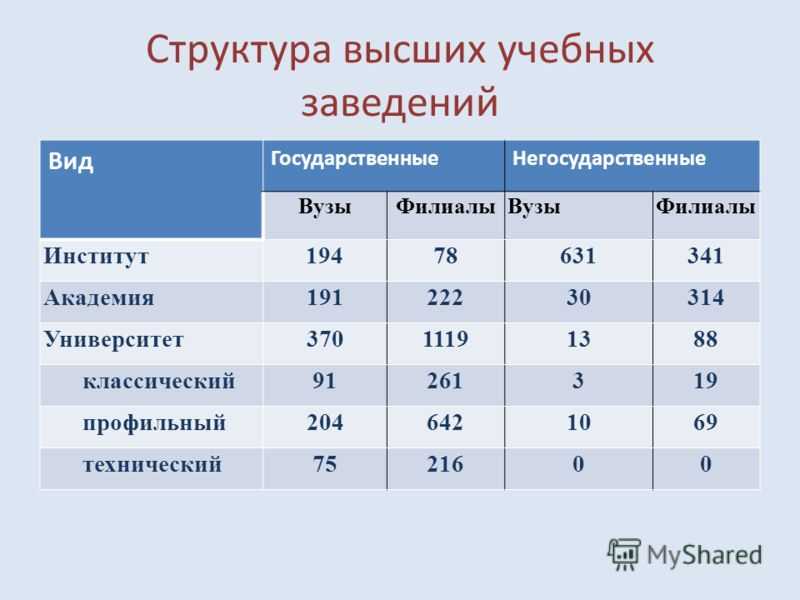 Структура высших учебных заведений

| Вид | Государственные | | Негосударственные | |
|---|---|---|---|---|
| | Вузы | Филиалы | Вузы | Филиалы |
| Институт | 194 | 78 | 631 | 341 |
| Академия | 191 | 222 | 30 | 314 |
| Университет | 370 | 1119 | 13 | 88 |
| классический | 91 | 261 | 3 | 19 |
| профильный | 204 | 642 | 10 | 69 |
| технический | 75 | 216 | 0 | 0 |

MyShared